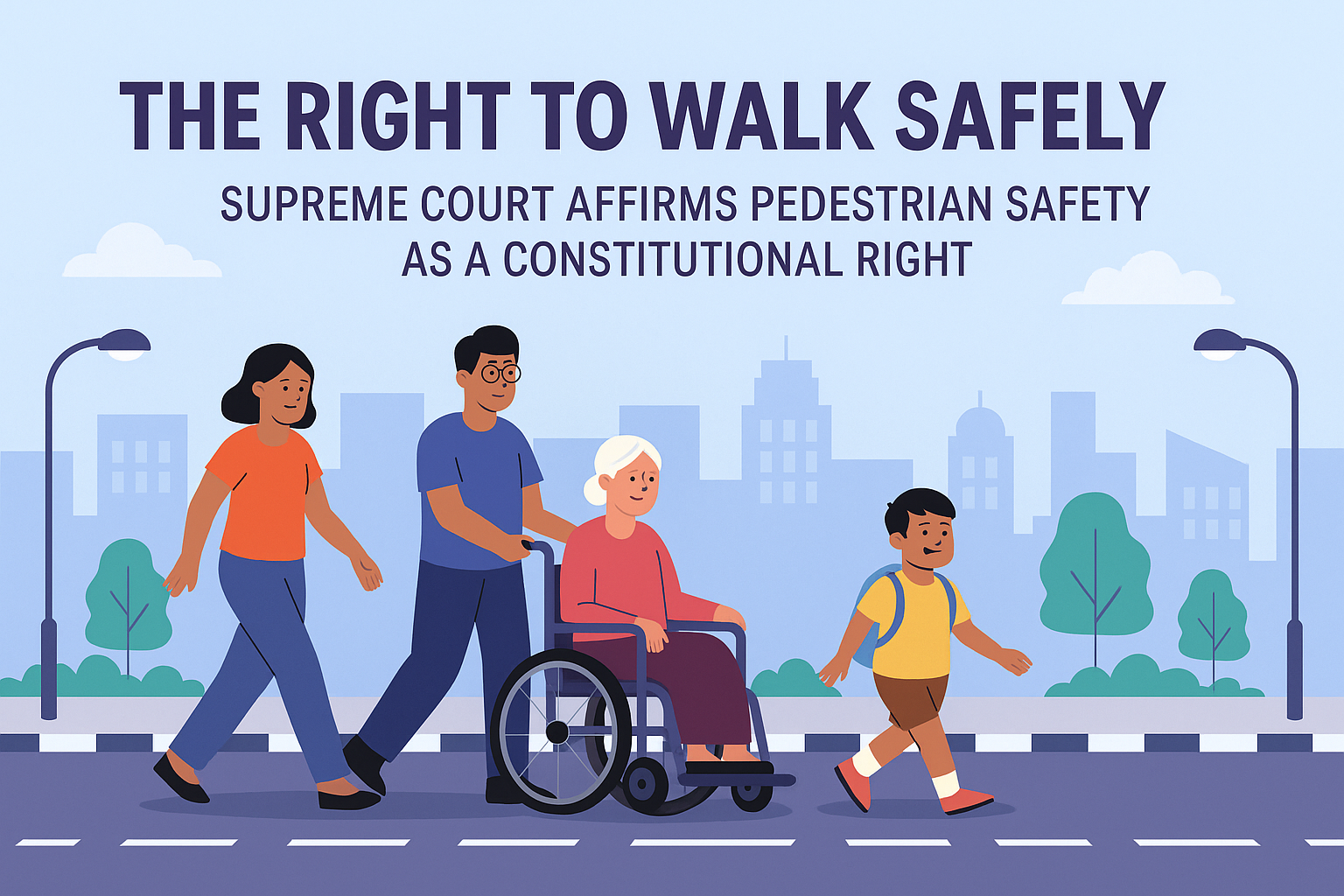 THE RIGHT TO WALK SAFELY

SUPREME COURT AFFIRMS PEDESTRIAN SAFETY AS A CONSTITUTIONAL RIGHT